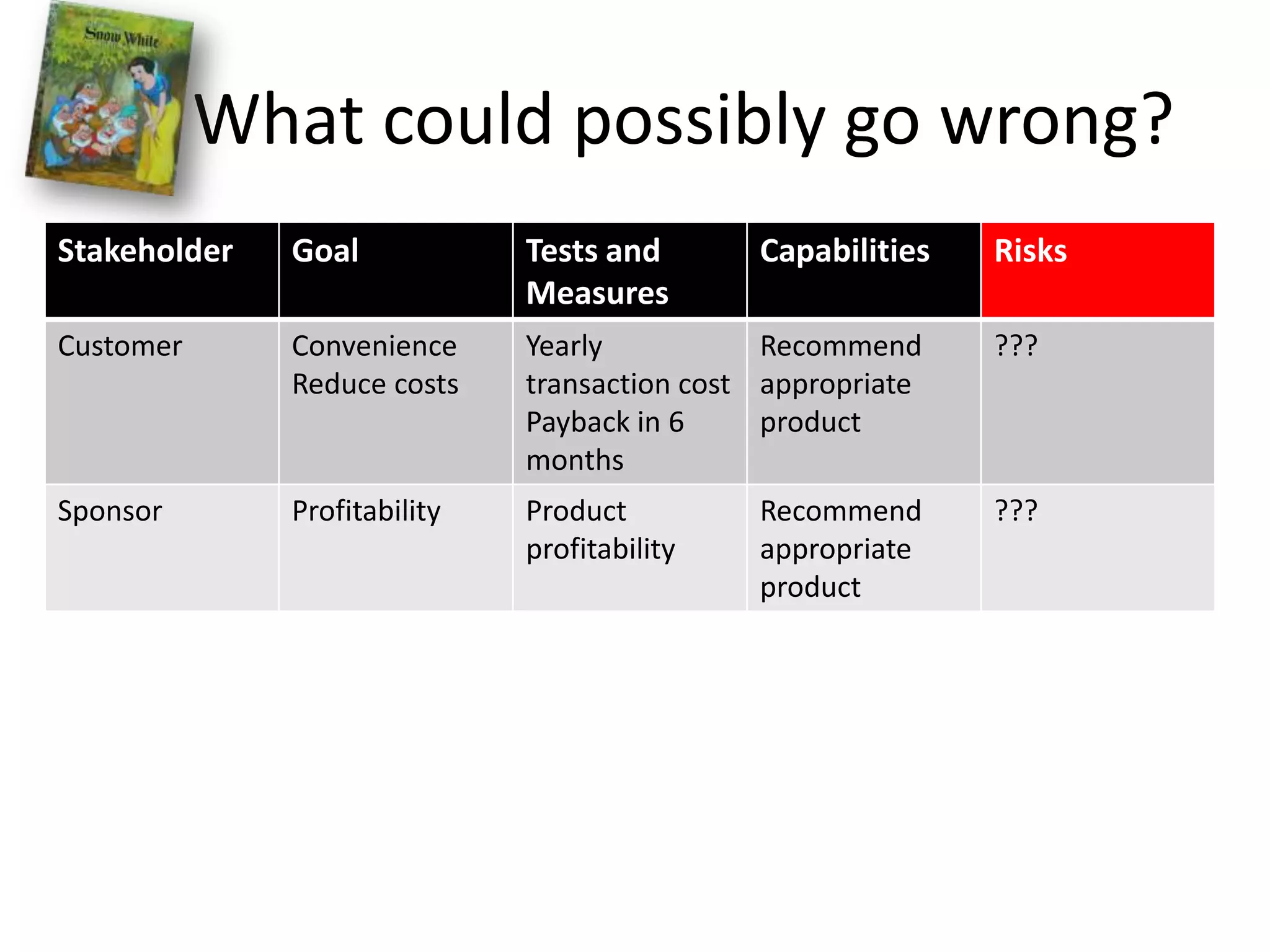 Snow White

What could possibly go wrong?

| Stakeholder | Goal | Tests and Measures | Capabilities | Risks |
|---|---|---|---|---|
| Customer | Convenience Reduce costs | Yearly transaction cost Payback in 6 months | Recommend appropriate product | ??? |
| Sponsor | Profitability | Product profitability | Recommend appropriate product | ??? |